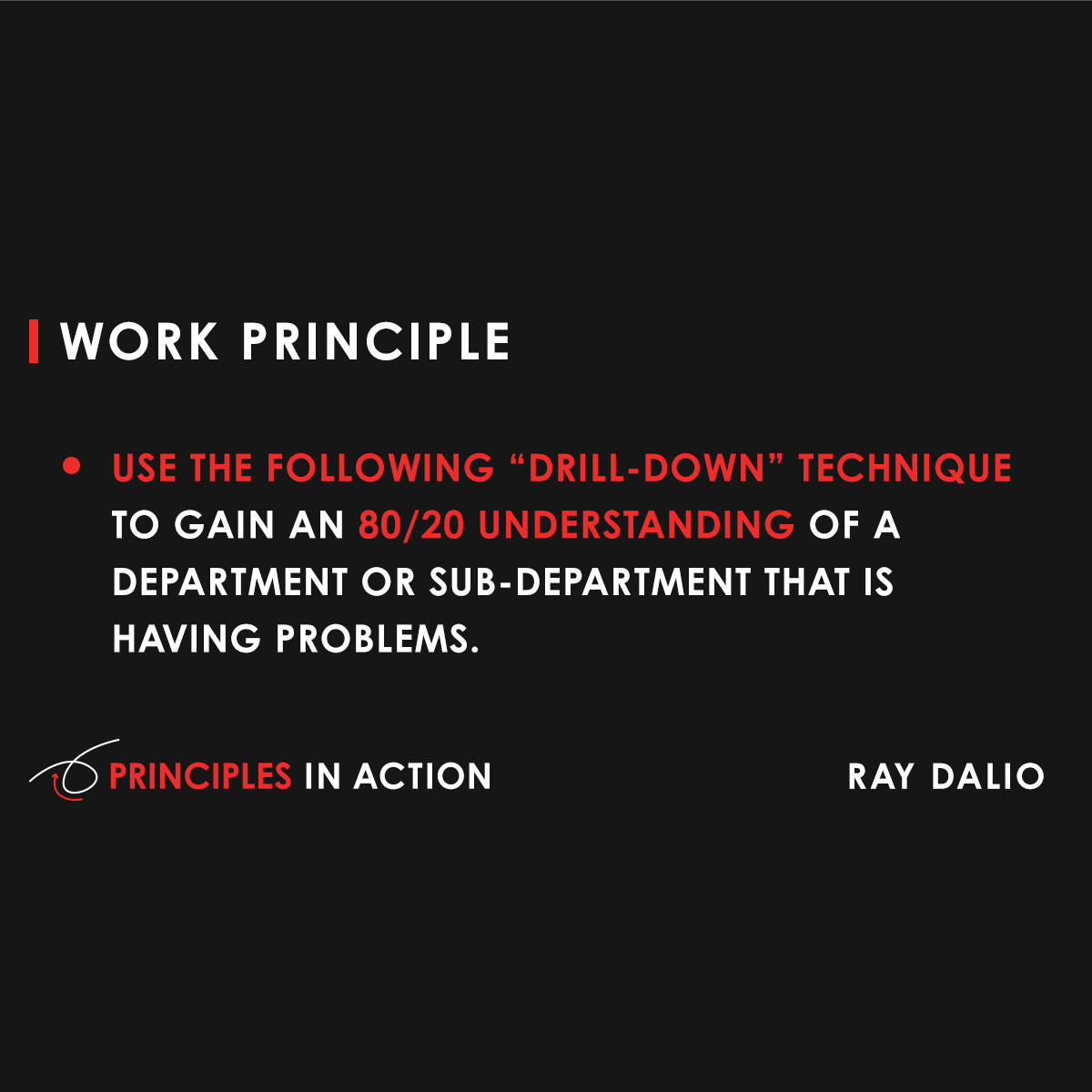 WORK PRINCIPLE

• USE THE FOLLOWING “DRILL-DOWN” TECHNIQUE TO GAIN AN 80/20 UNDERSTANDING OF A DEPARTMENT OR SUB-DEPARTMENT THAT IS HAVING PROBLEMS.

PRINCIPLES IN ACTION

RAY DALIO